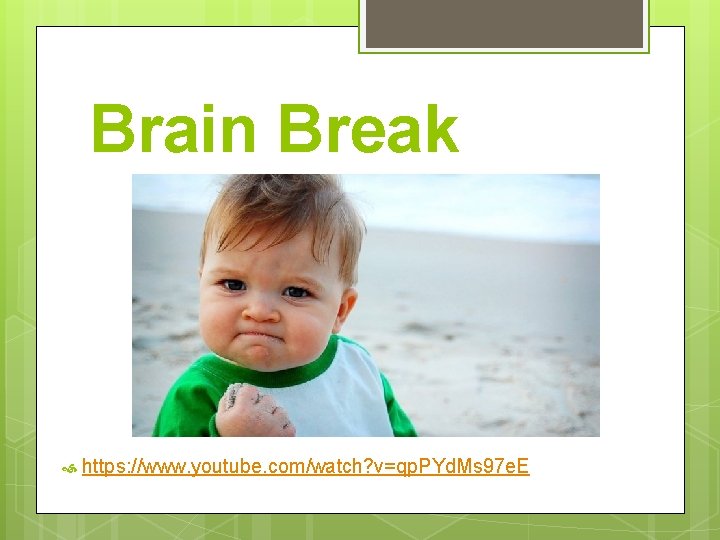 Brain Break

https://www.youtube.com/watch?v=qpPYdMs97eE